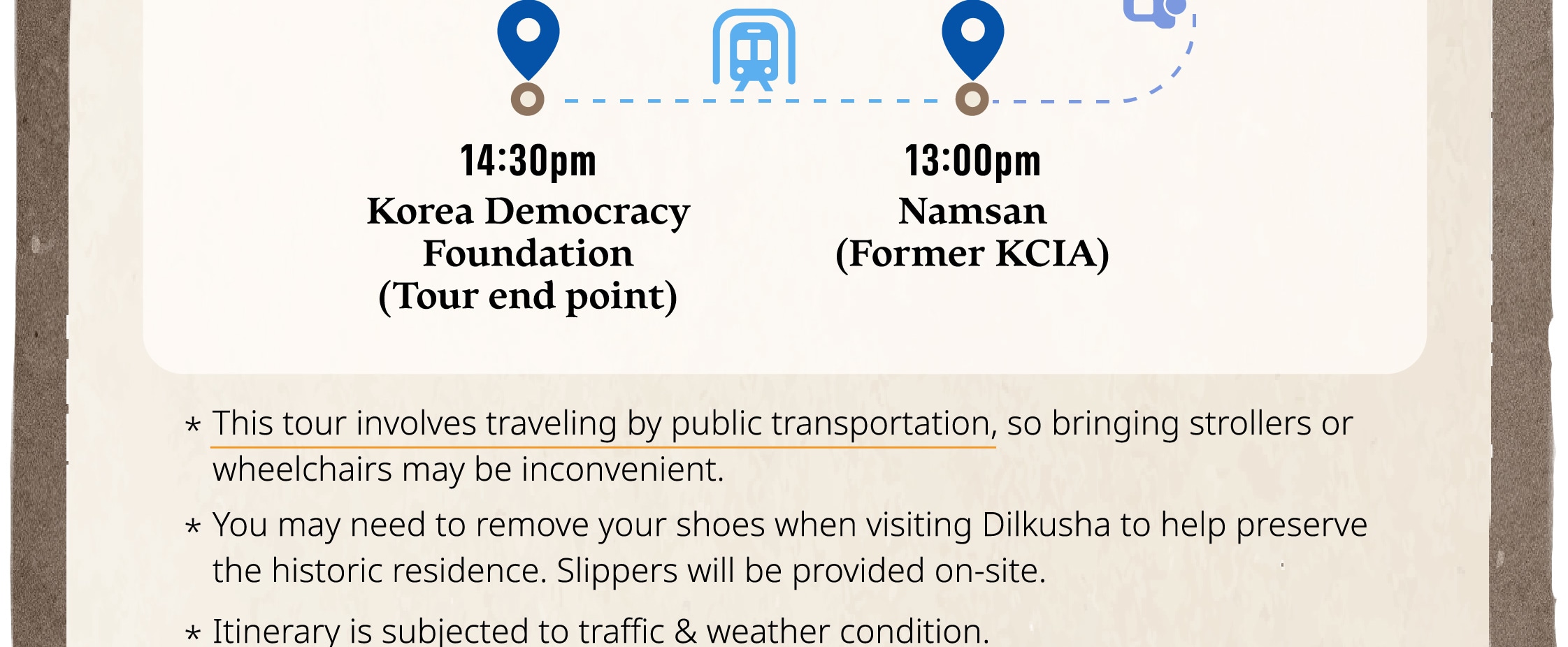 14:30pm
Korea Democracy Foundation (Tour end point)

13:00pm
Namsan (Former KCIA)

* This tour involves traveling by public transportation, so bringing strollers or wheelchairs may be inconvenient.

* You may need to remove your shoes when visiting Dilkusha to help preserve the historic residence. Slippers will be provided on-site.

* Itinerary is subjected to traffic & weather condition.